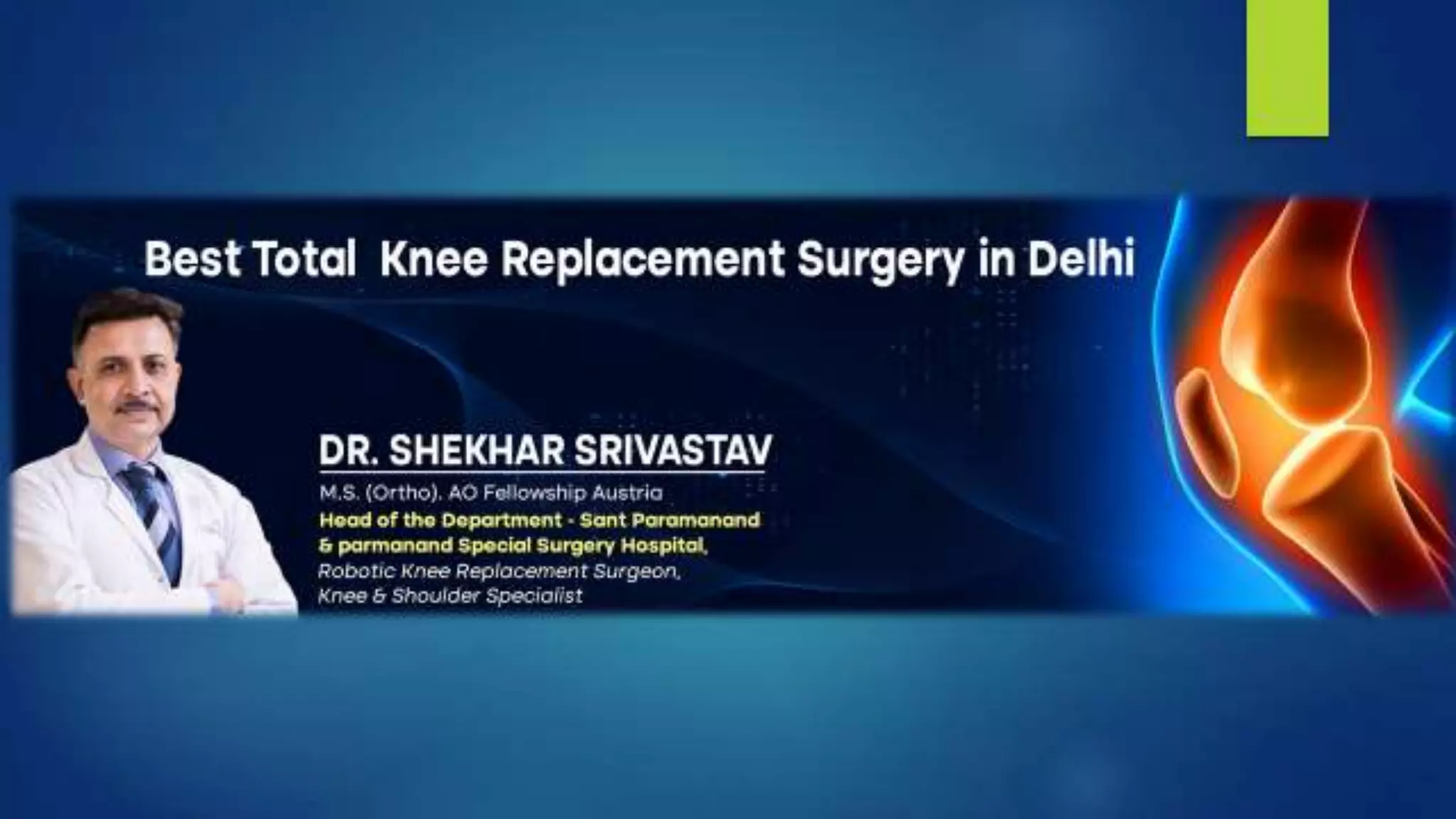 Best Total Knee Replacement Surgery in Delhi

DR. SHEKHAR SRIVASTAV

M.S. (Ortho). AO Fellowship Austria
Head of the Department - Sant Paramanand & parmanand Special Surgery Hospital,
Robotic Knee Replacement Surgeon,
Knee & Shoulder Specialist